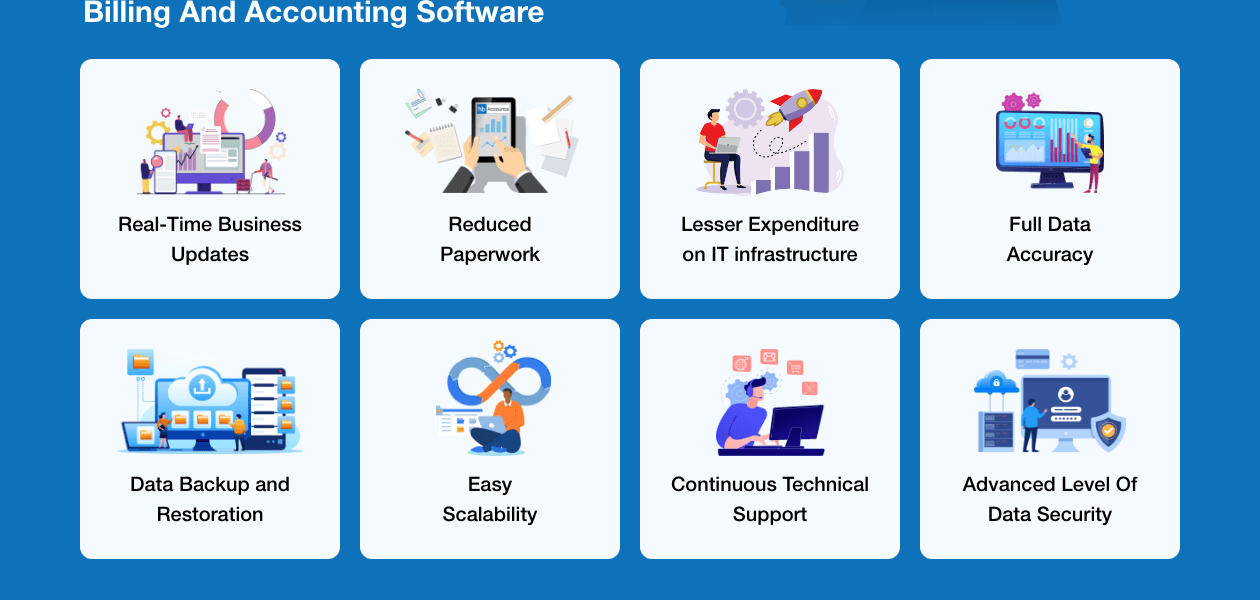 Billing And Accounting Software

Real-Time Business Updates

Reduced Paperwork

Lesser Expenditure on IT infrastructure

Full Data Accuracy

Data Backup and Restoration

Easy Scalability

Continuous Technical Support

Advanced Level Of Data Security